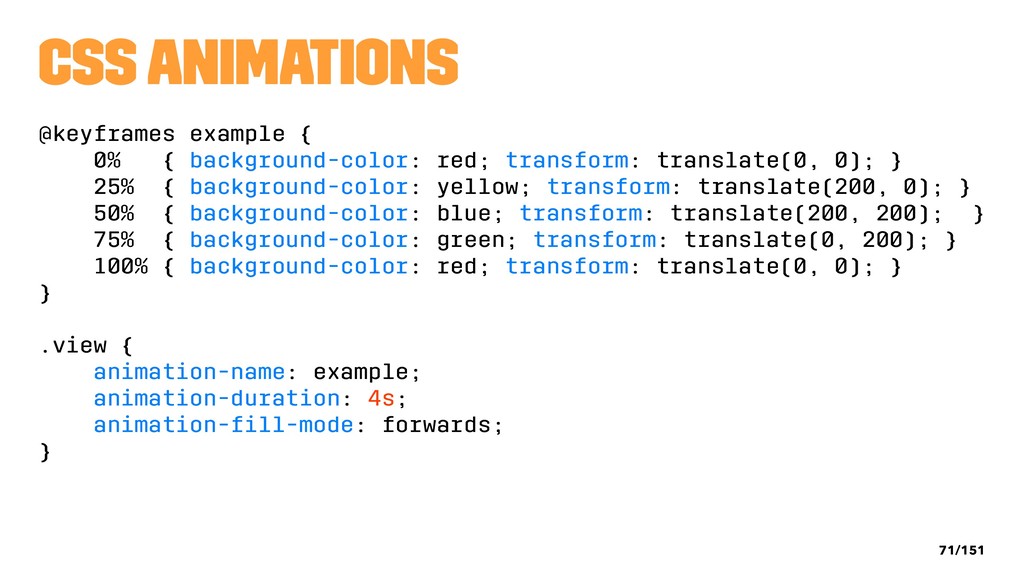 CSS ANIMATIONS

@keyframes example {
    0%   { background-color: red; transform: translate(0, 0); }
    25%  { background-color: yellow; transform: translate(200, 0); }
    50%  { background-color: blue; transform: translate(200, 200);  }
    75%  { background-color: green; transform: translate(0, 200); }
    100% { background-color: red; transform: translate(0, 0); }
}

.view {
    animation-name: example;
    animation-duration: 4s;
    animation-fill-mode: forwards;
}

71/151